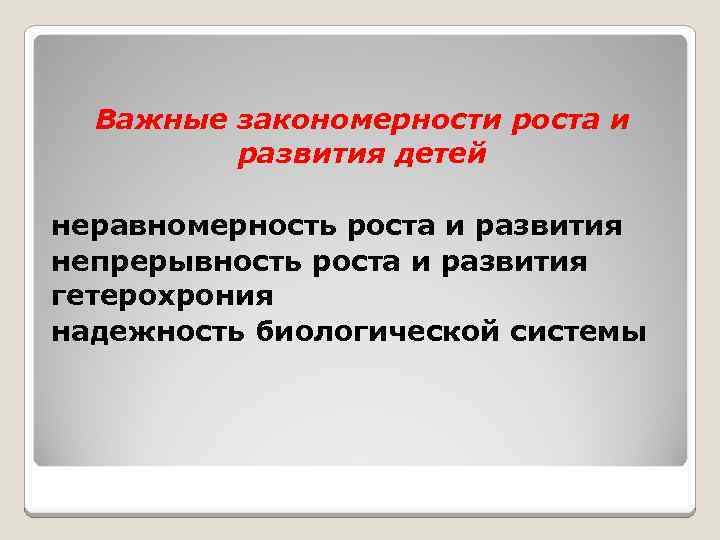 Важные закономерности роста и развития детей

неравномерность роста и развития
непрерывность роста и развития
гетерохрония
надежность биологической системы